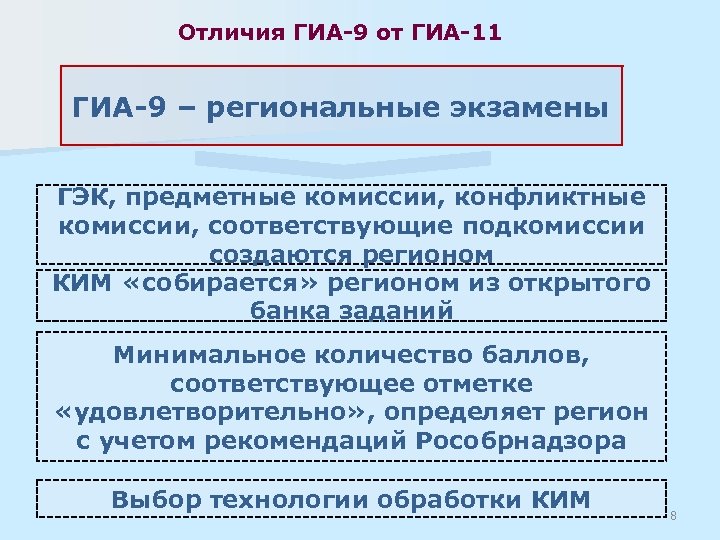 Отличия ГИА-9 от ГИА-11

ГИА-9 – региональные экзамены

ГЭК, предметные комиссии, конфликтные комиссии, соответствующие подкомиссии создаются регионом

КИМ «собирается» регионом из открытого банка заданий

Минимальное количество баллов, соответствующее отметке «удовлетворительно», определяет регион с учетом рекомендаций Рособрнадзора

Выбор технологии обработки КИМ

8